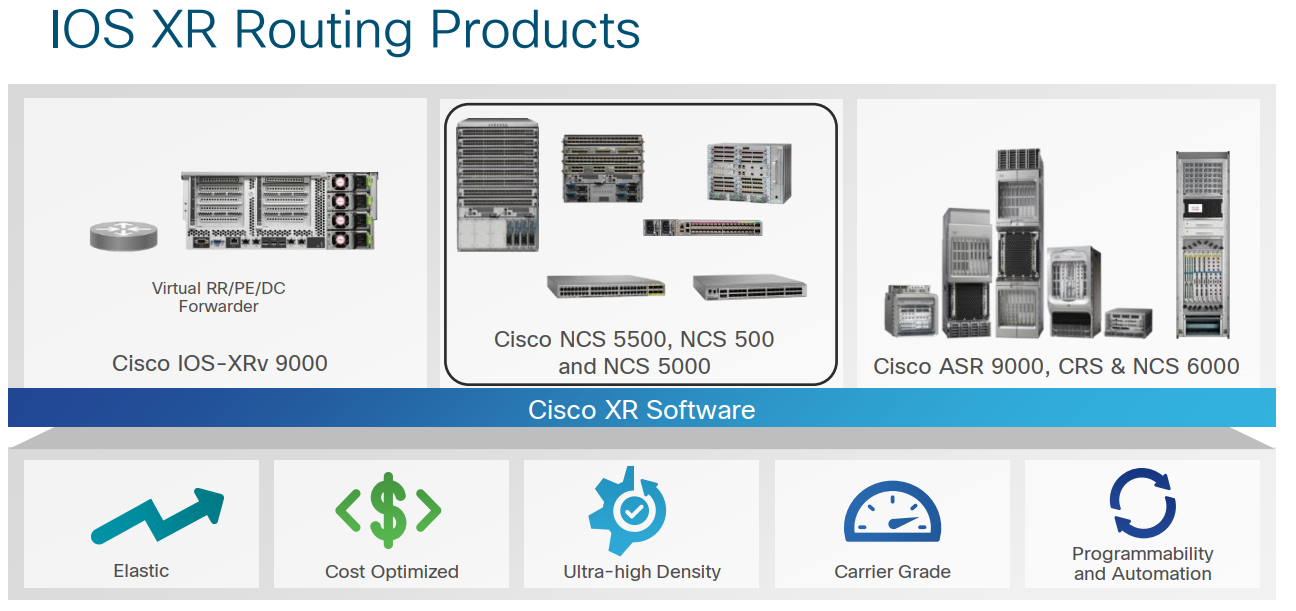 IOS XR Routing Products

Virtual RR/PE/DC Forwarder

Cisco IOS-XRv 9000

Cisco NCS 5500, NCS 500 and NCS 5000

Cisco ASR 9000, CRS & NCS 6000

Cisco XR Software

Elastic

Cost Optimized

Ultra-high Density

Carrier Grade

Programmability and Automation